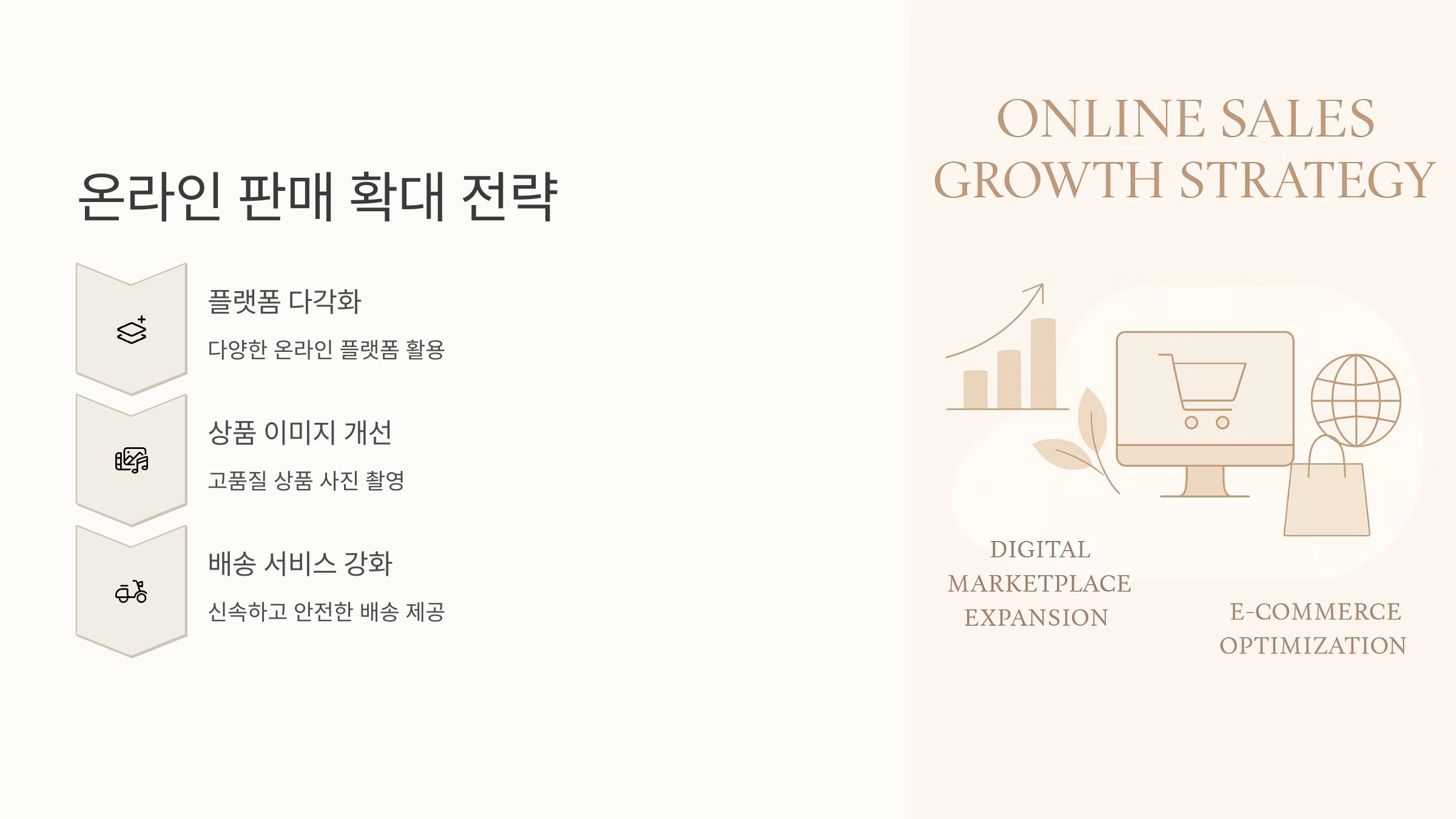 온라인 판매 확대 전략

플랫폼 다각화

다양한 온라인 플랫폼 활용

상품 이미지 개선

고품질 상품 사진 촬영

배송 서비스 강화

신속하고 안전한 배송 제공

ONLINE SALES GROWTH STRATEGY

DIGITAL MARKETPLACE EXPANSION

E-COMMERCE OPTIMIZATION